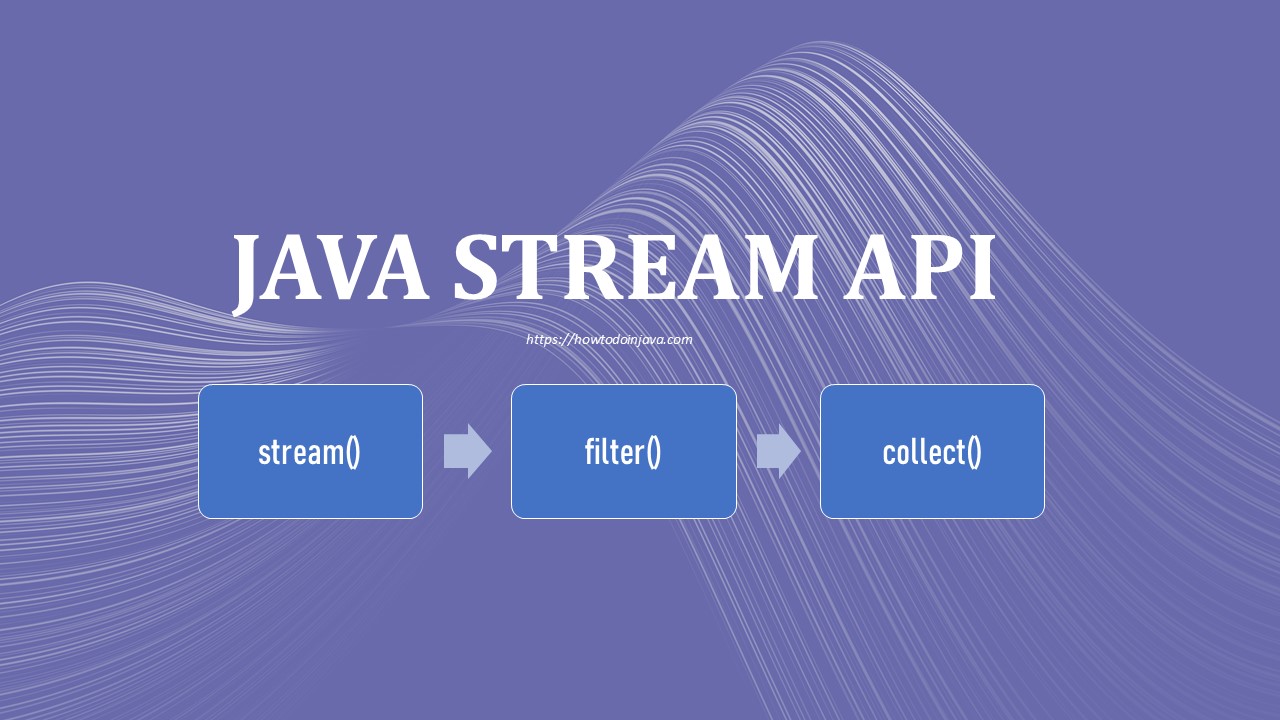 JAVA STREAM API

https://howtodoinjava.com

stream()

filter()

collect()